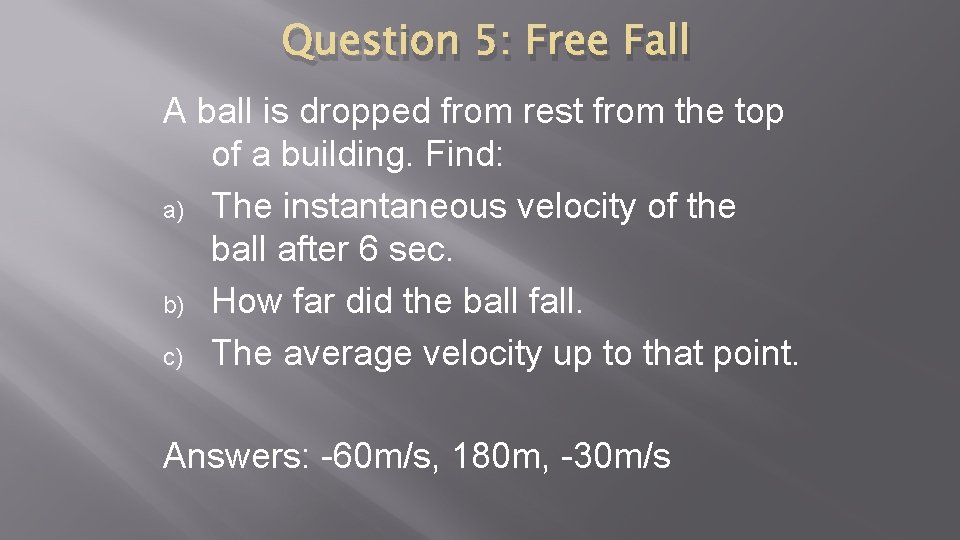 Question 5: Free Fall

A ball is dropped from rest from the top of a building. Find:

a) The instantaneous velocity of the ball after 6 sec.
b) How far did the ball fall.
c) The average velocity up to that point.

Answers: -60m/s, 180m, -30m/s